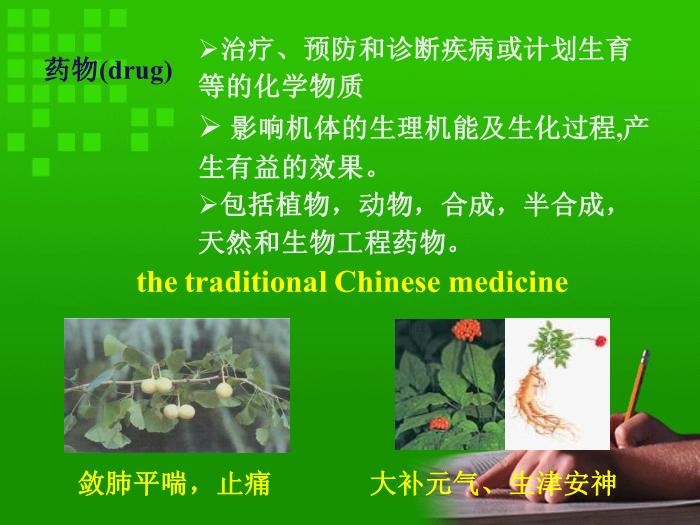 药物(drug)

➢治疗、预防和诊断疾病或计划生育等的化学物质

➢ 影响机体的生理机能及生化过程,产生有益的效果。

➢包括植物，动物，合成，半合成，天然和生物工程药物。

the traditional Chinese medicine

敛肺平喘，止痛

大补元气、生津安神